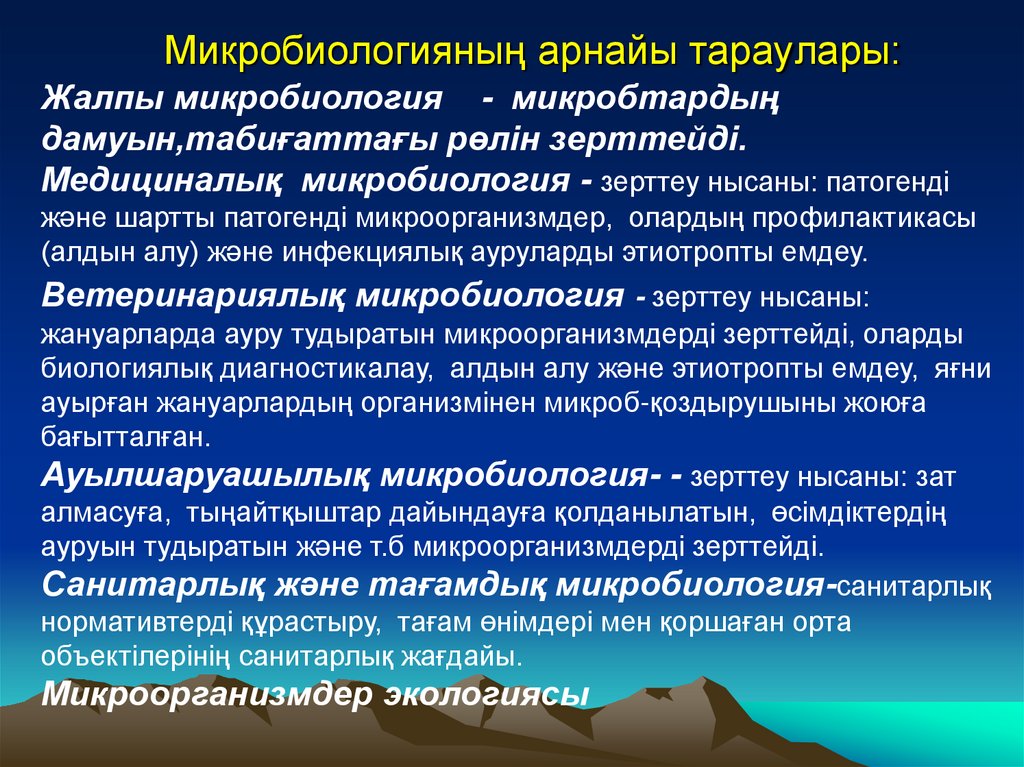 Микробиологияның арнайы тараулары:

Жалпы микробиология - микробтардың дамуын,табиғаттағы рөлін зерттейді.

Медициналық микробиология - зерттеу нысаны: патогенді және шартты патогенді микроорганизмдер, олардың профилактикасы (алдын алу) және инфекциялық ауруларды этиотропты емдеу.

Ветеринариялық микробиология - зерттеу нысаны: жануарларда ауру тудыратын микроорганизмдерді зерттейді, оларды биологиялық диагностикалау, алдын алу және этиотропты емдеу, яғни ауырған жануарлардың организмінен микроб-қоздырушыны жоюға бағытталған.

Ауылшаруашылық микробиология- - зерттеу нысаны: зат алмасуға, тыңайтқыштар дайындауға қолданылатын, өсімдіктердің ауруын тудыратын және т.б микроорганизмдерді зерттейді.

Санитарлық және тағамдық микробиология-санитарлық нормативтерді құрастыру, тағам өнімдері мен қоршаған орта объектілерінің санитарлық жағдайы.

Микроорганизмдер экологиясы